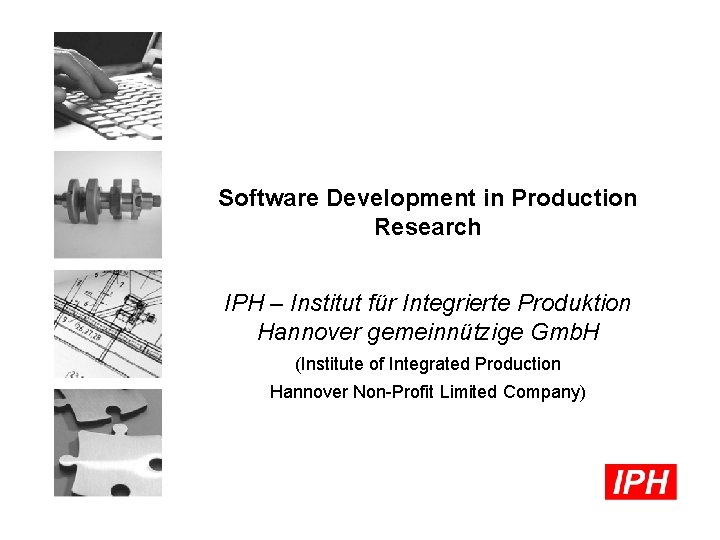 Software Development in Production Research

IPH – Institut für Integrierte Produktion Hannover gemeinnützige GmbH

(Institute of Integrated Production

Hannover Non-Profit Limited Company)

IPH